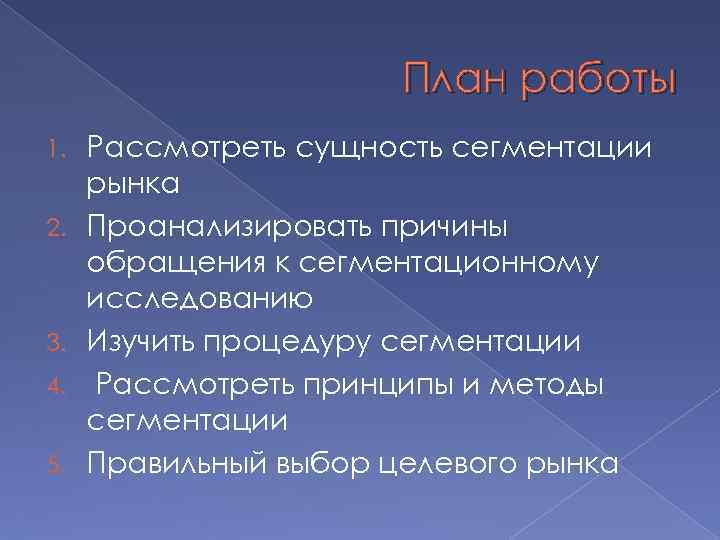 План работы

1. Рассмотреть сущность сегментации рынка
2. Проанализировать причины обращения к сегментационному исследованию
3. Изучить процедуру сегментации
4. Рассмотреть принципы и методы сегментации
5. Правильный выбор целевого рынка